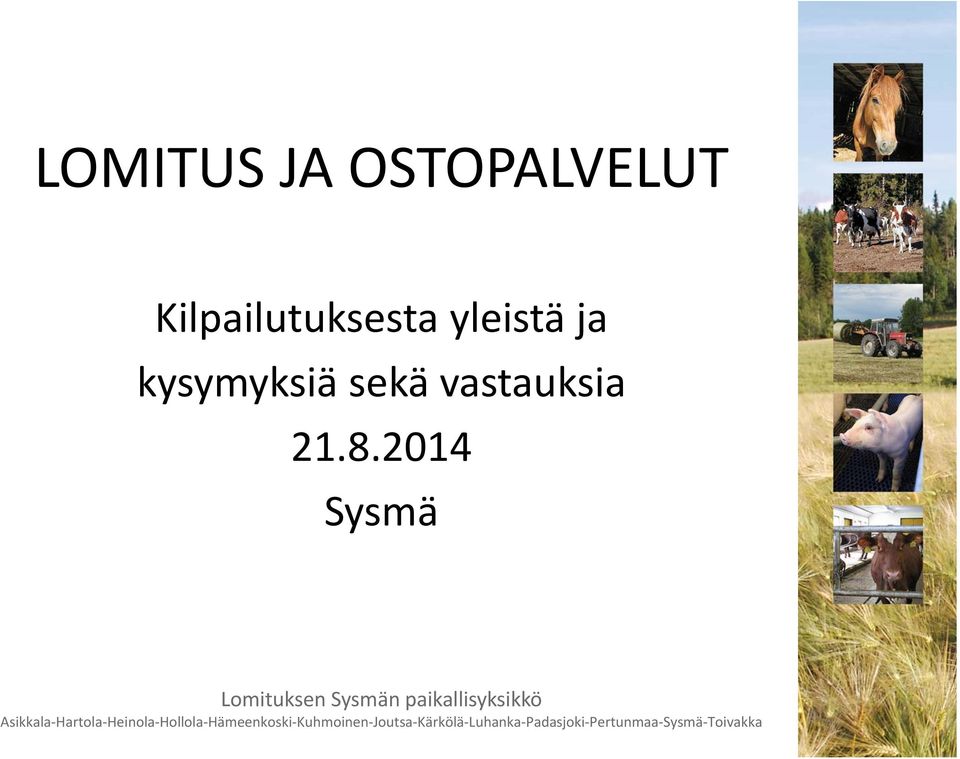 LOMITUS JA OSTOPALVELUT

Kilpailutuksesta yleistä ja kysymyksiä sekä vastauksia
21.8.2014
Sysmä

Lomituksen Sysmän paikallisyksikkö
Asikkala-Hartola-Heinola-Hollola-Hämeenkoski-Kuhmoinen-Joutsa-Kärkölä-Luhanka-Padasjoki-Pertunmaa-Sysmä-Toivakka